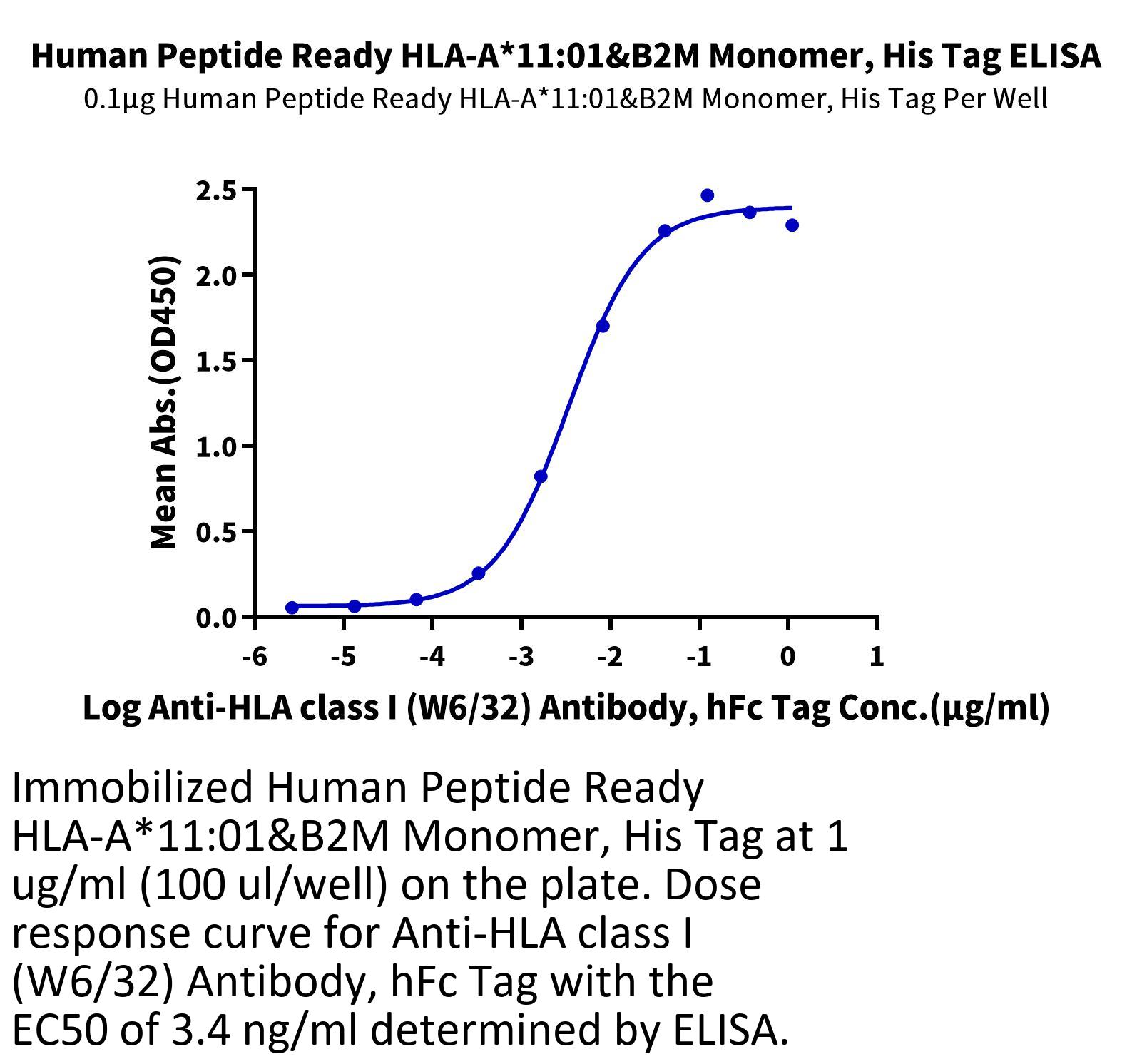 Human Peptide Ready HLA-A*11:01&B2M Monomer, His Tag ELISA
0.1μg Human Peptide Ready HLA-A*11:01&B2M Monomer, His Tag Per Well

Mean Abs.(OD450)

2.5
2.0
1.5
1.0
0.5
0.0

-6 -5 -4 -3 -2 -1 0 1

Log Anti-HLA class I (W6/32) Antibody, hFc Tag Conc.(μg/ml)

Immobilized Human Peptide Ready HLA-A*11:01&B2M Monomer, His Tag at 1 ug/ml (100 ul/well) on the plate. Dose response curve for Anti-HLA class I (W6/32) Antibody, hFc Tag with the EC50 of 3.4 ng/ml determined by ELISA.